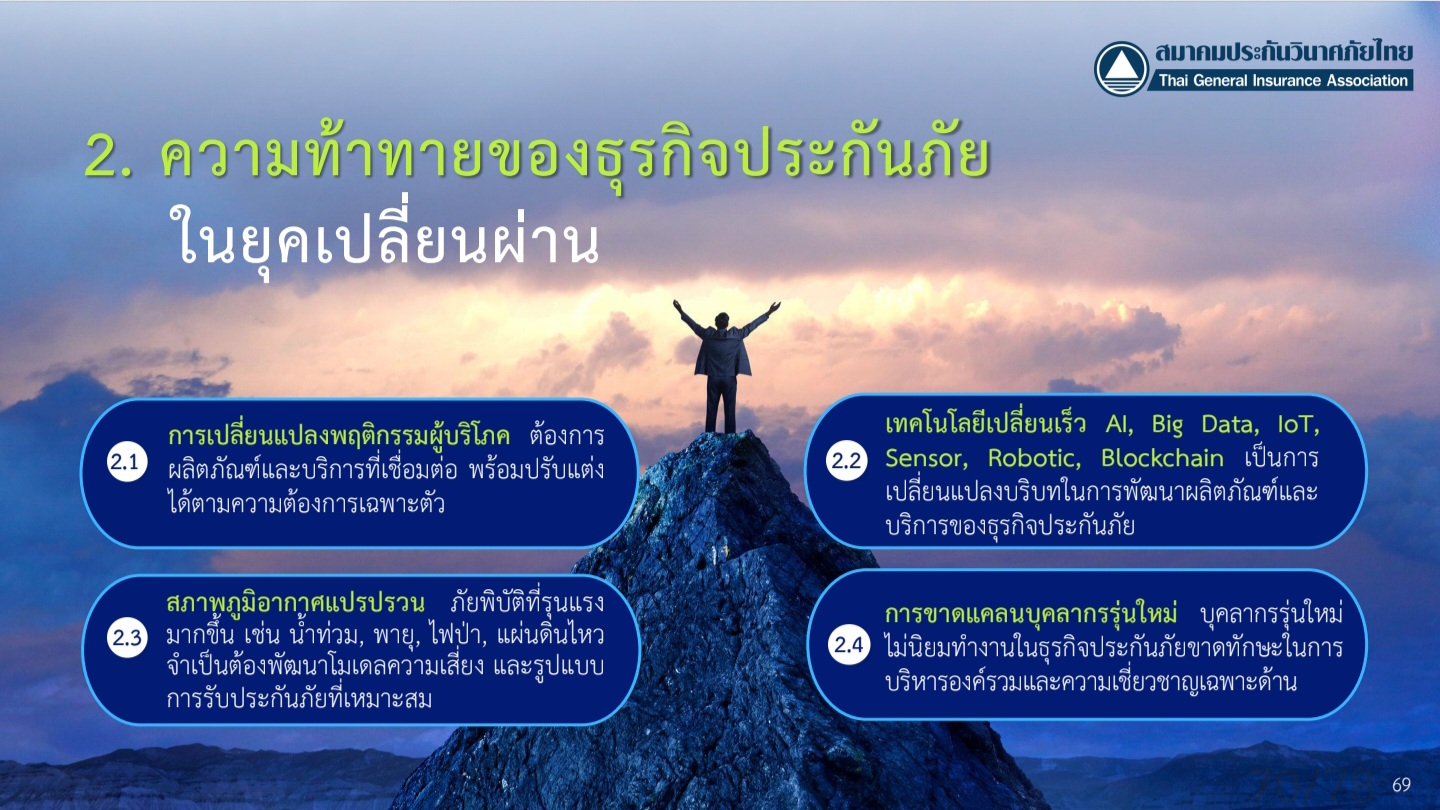 สมาคมประกันวินาศภัยไทย
Thai General Insurance Association

2. ความท้าทายของธุรกิจประกันภัย
ในยุคเปลี่ยนผ่าน

2.1 การเปลี่ยนแปลงพฤติกรรมผู้บริโภค ต้องการผลิตภัณฑ์และบริการที่เชื่อมต่อ พร้อมปรับแต่งได้ตามความต้องการเฉพาะตัว

2.2 เทคโนโลยีเปลี่ยนเร็ว AI, Big Data, IoT, Sensor, Robotic, Blockchain เป็นการเปลี่ยนแปลงบริบทในการพัฒนาผลิตภัณฑ์และบริการของธุรกิจประกันภัย

2.3 สภาพภูมิอากาศแปรปรวน ภัยพิบัติที่รุนแรงมากขึ้น เช่น น้ำท่วม, พายุ, ไฟป่า, แผ่นดินไหว จำเป็นต้องพัฒนาโมเดลความเสี่ยง และรูปแบบการรับประกันภัยที่เหมาะสม

2.4 การขาดแคลนบุคลากรรุ่นใหม่ บุคลากรรุ่นใหม่ไม่นิยมทำงานในธุรกิจประกันภัยขาดทักษะในการบริหารองค์รวมและความเชี่ยวชาญเฉพาะด้าน

69